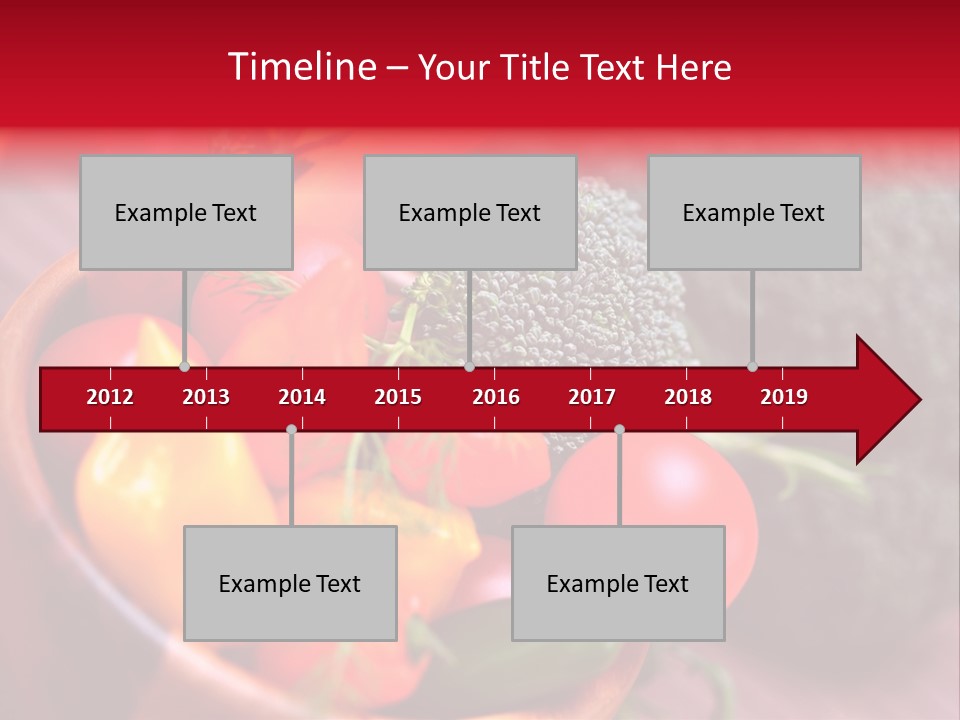 Timeline – Your Title Text Here

Example Text

Example Text

Example Text

2012 2013 2014 2015 2016 2017 2018 2019

Example Text

Example Text